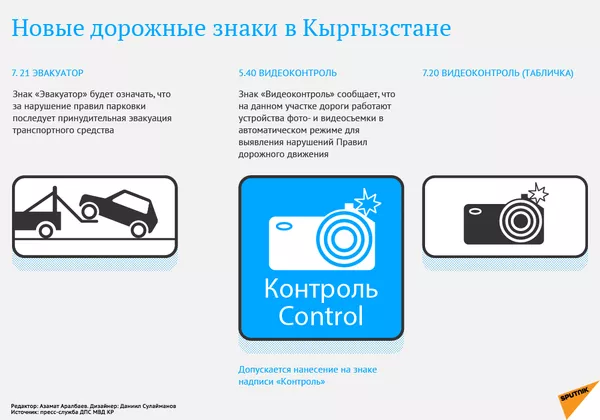 Новые дорожные знаки в Кыргызстане

7. 21 ЭВАКУАТОР

Знак «Эвакуатор» будет означать, что за нарушение правил парковки последует принудительная эвакуация транспортного средства

5.40 ВИДЕОКОНТРОЛЬ

Знак «Видеоконтроль» сообщает, что на данном участке дороги работают устройства фото- и видеосъемки в автоматическом режиме для выявления нарушений Правил дорожного движения

Контроль
Control

Допускается нанесение на знаке надписи «Контроль»

7.20 ВИДЕОКОНТРОЛЬ (ТАБЛИЧКА)

Редактор: Азамат Аралбаев. Дизайнер: Даниил Сулайманов
Источник: пресс-служба ДПС МВД КР

SPUTNIK